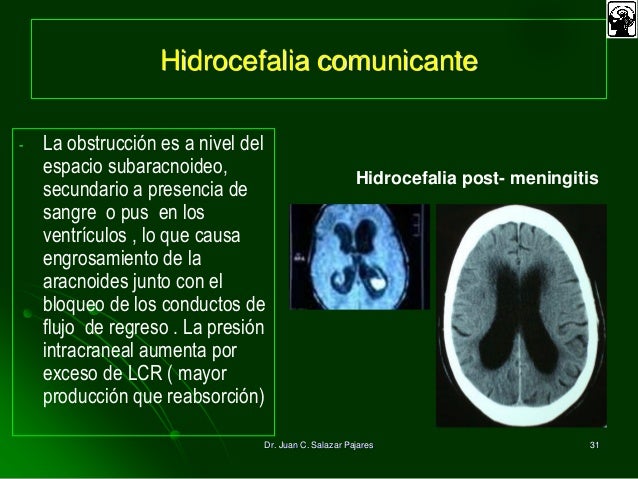 Hidrocefalia comunicante

- La obstrucción es a nivel del espacio subaracnoideo, secundario a presencia de sangre o pus en los ventrículos , lo que causa engrosamiento de la aracnoides junto con el bloqueo de los conductos de flujo de regreso . La presión intracraneal aumenta por exceso de LCR ( mayor producción que reabsorción)

Hidrocefalia post- meningitis

Dr. Juan C. Salazar Pajares

31